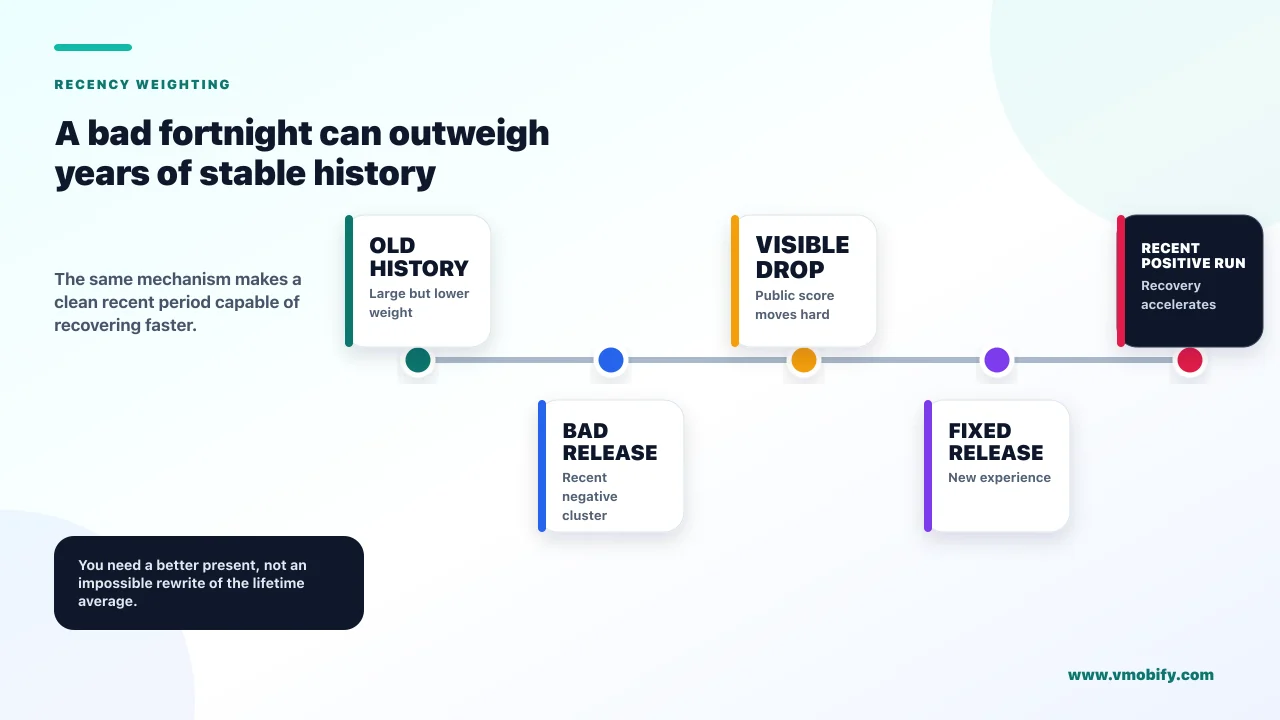 RECENCY WEIGHTING

A bad fortnight can outweigh years of stable history

The same mechanism makes a clean recent period capable of recovering faster.

OLD HISTORY
Large but lower weight

BAD RELEASE
Recent negative cluster

VISIBLE DROP
Public score moves hard

FIXED RELEASE
New experience

RECENT POSITIVE RUN
Recovery accelerates

You need a better present, not an impossible rewrite of the lifetime average.

www.vmobify.com